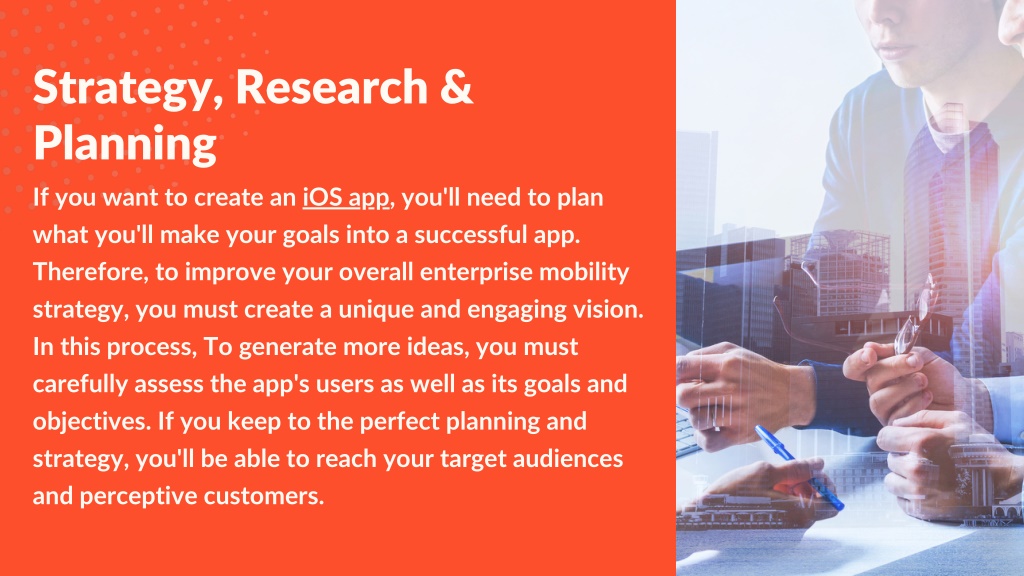 Strategy, Research & Planning

If you want to create an iOS app, you'll need to plan what you'll make your goals into a successful app. Therefore, to improve your overall enterprise mobility strategy, you must create a unique and engaging vision. In this process, To generate more ideas, you must carefully assess the app's users as well as its goals and objectives. If you keep to the perfect planning and strategy, you'll be able to reach your target audiences and perceptive customers.